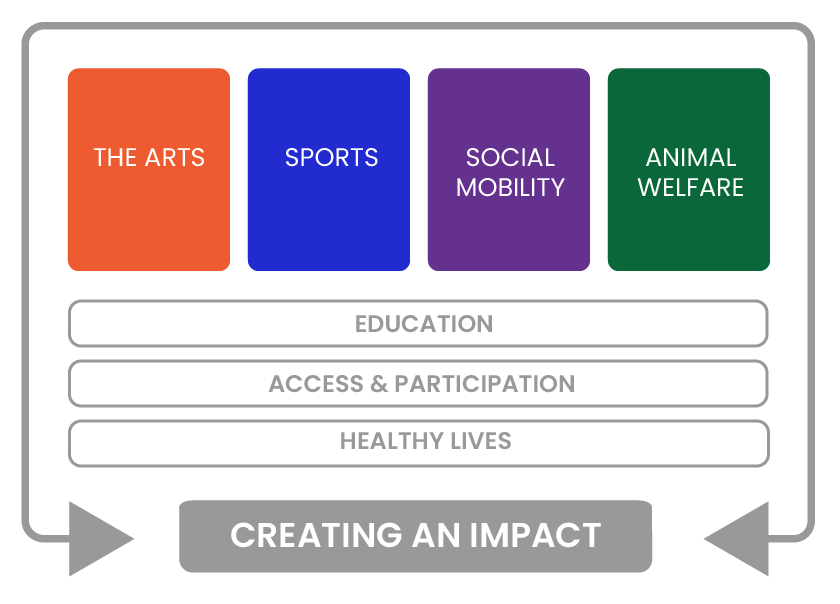 THE ARTS

SPORTS

SOCIAL MOBILITY

ANIMAL WELFARE

EDUCATION

ACCESS & PARTICIPATION

HEALTHY LIVES

CREATING AN IMPACT